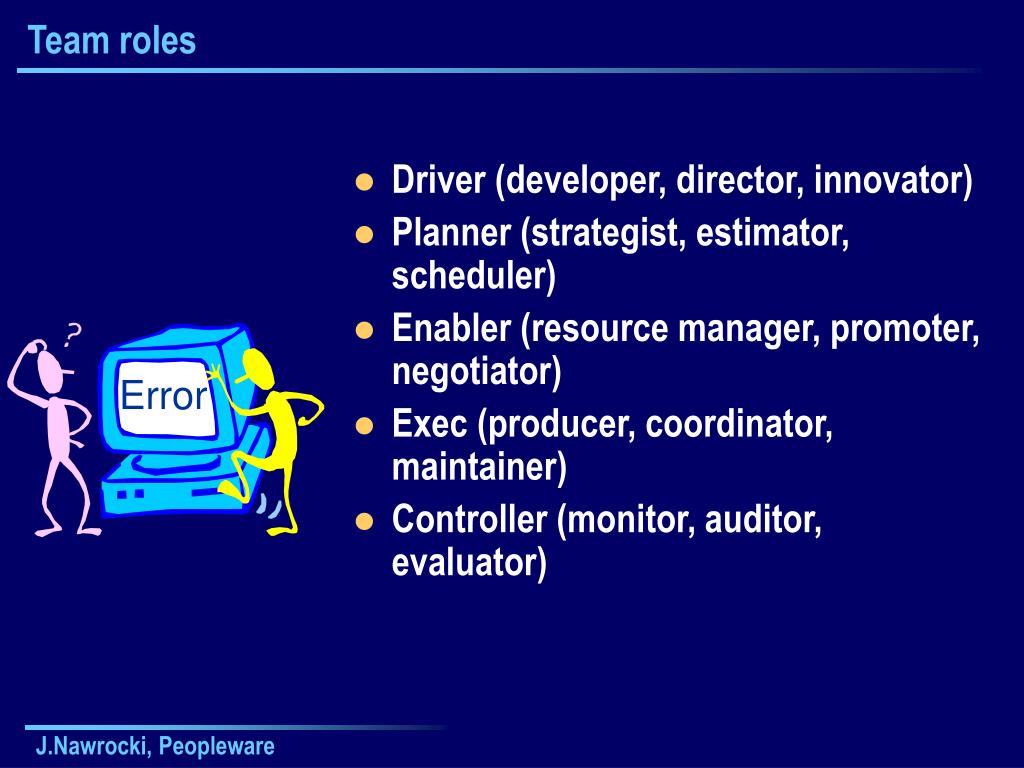 Team roles

?

Error

- Driver (developer, director, innovator)
- Planner (strategist, estimator, scheduler)
- Enabler (resource manager, promoter, negotiator)
- Exec (producer, coordinator, maintainer)
- Controller (monitor, auditor, evaluator)

J.Nawrocki, Peopleware